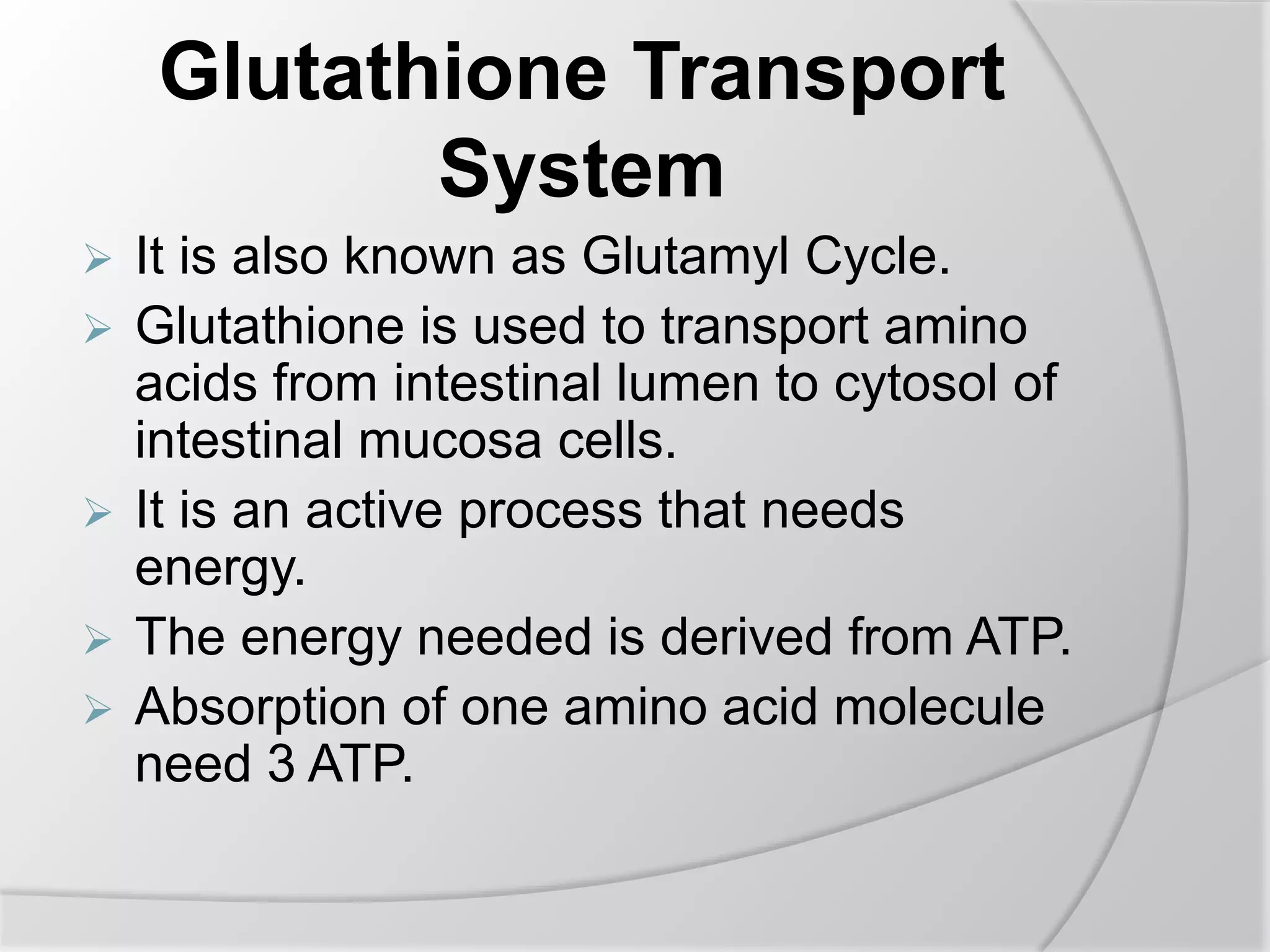 Glutathione Transport System

➢ It is also known as Glutamyl Cycle.
➢ Glutathione is used to transport amino acids from intestinal lumen to cytosol of intestinal mucosa cells.
➢ It is an active process that needs energy.
➢ The energy needed is derived from ATP.
➢ Absorption of one amino acid molecule need 3 ATP.